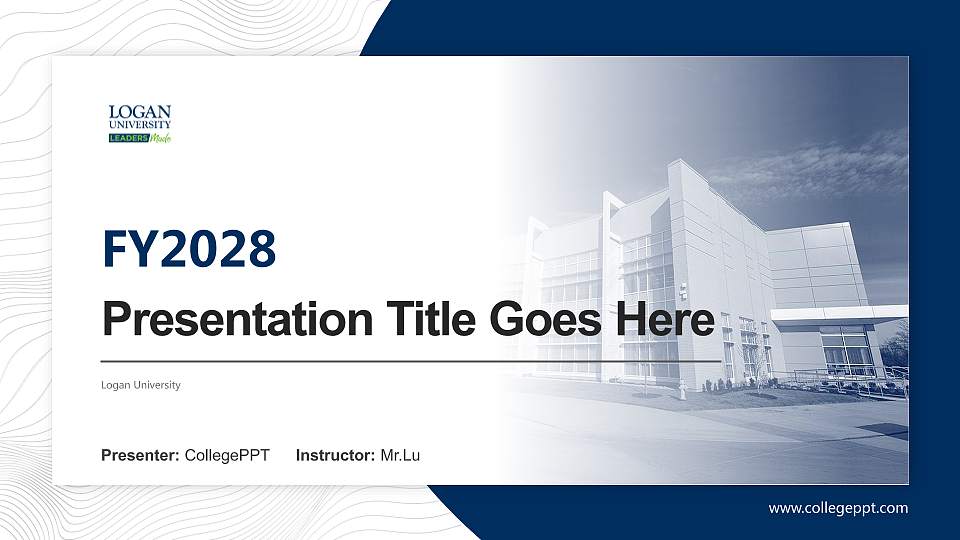 LOGAN UNIVERSITY
LEADERS Made

FY2028

Presentation Title Goes Here

Logan University

Presenter: CollegePPT Instructor: Mr.Lu

www.collegeppt.com